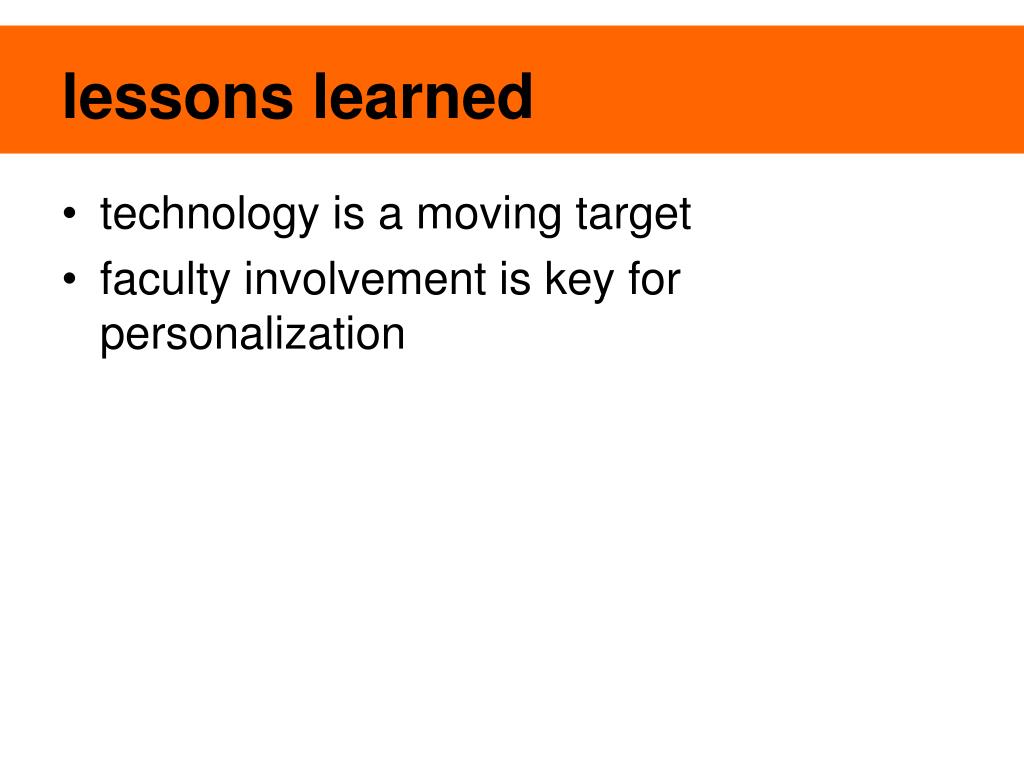 lessons learned

• technology is a moving target
• faculty involvement is key for personalization